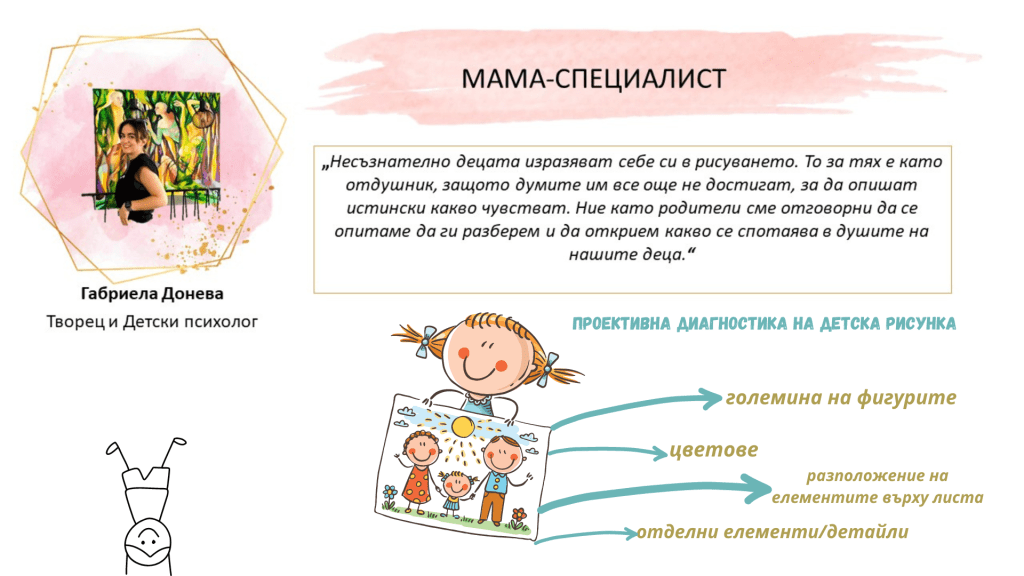 МАМА-СПЕЦИАЛИСТ

„Несъзнателно децата изразяват себе си в рисуването. То за тях е като отдушник, защото думите им все още не достигат, за да опишат истински какво чувстват. Ние като родители сме отговорни да се опитаме да ги разберем и да открием какво се спотаява в душите на нашите деца.“

Габриела Донева
Творец и Детски психолог

ПРОЕКТИВНА ДИАГНОСТИКА НА ДЕТСКА РИСУНКА

големина на фигурите

цветове

разположение на елементите върху листа

отделни елементи/детайли